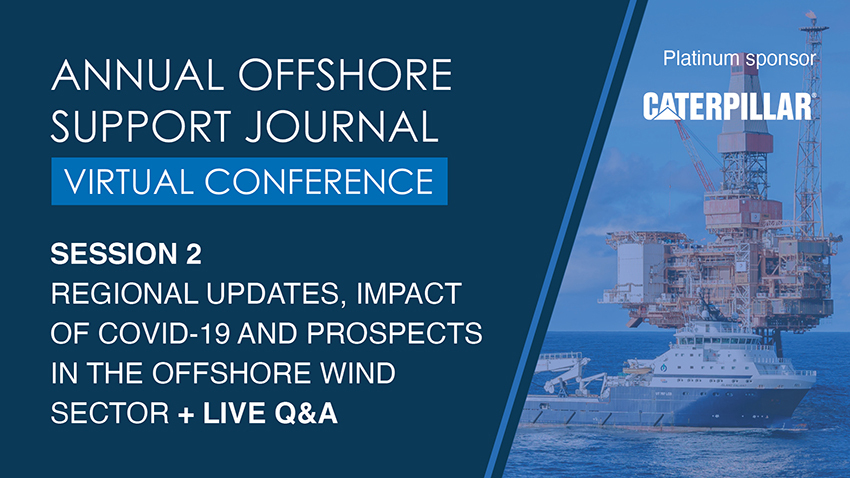 ANNUAL OFFSHORE SUPPORT JOURNAL

VIRTUAL CONFERENCE

SESSION 2

REGIONAL UPDATES, IMPACT OF COVID-19 AND PROSPECTS IN THE OFFSHORE WIND SECTOR + LIVE Q&A

Platinum sponsor

CATERPILLAR®